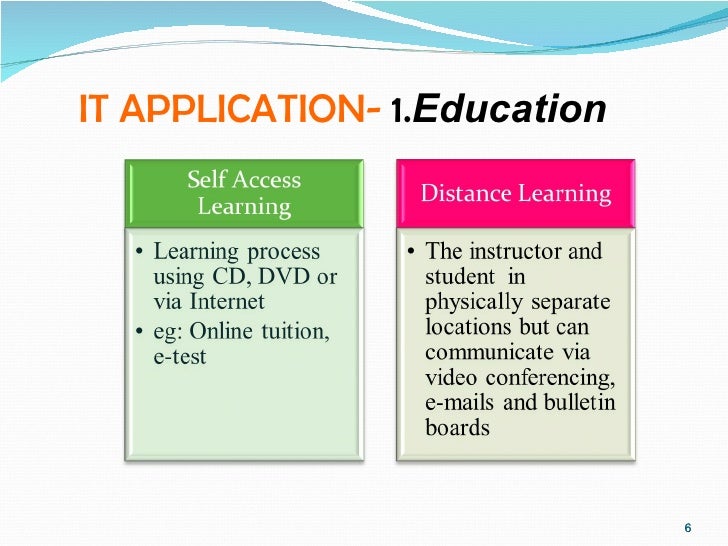 IT APPLICATION- 1.Education

Self Access Learning

• Learning process using CD, DVD or via Internet
• eg: Online tuition, e-test

Distance Learning

• The instructor and student in physically separate locations but can communicate via video conferencing, e-mails and bulletin boards

6